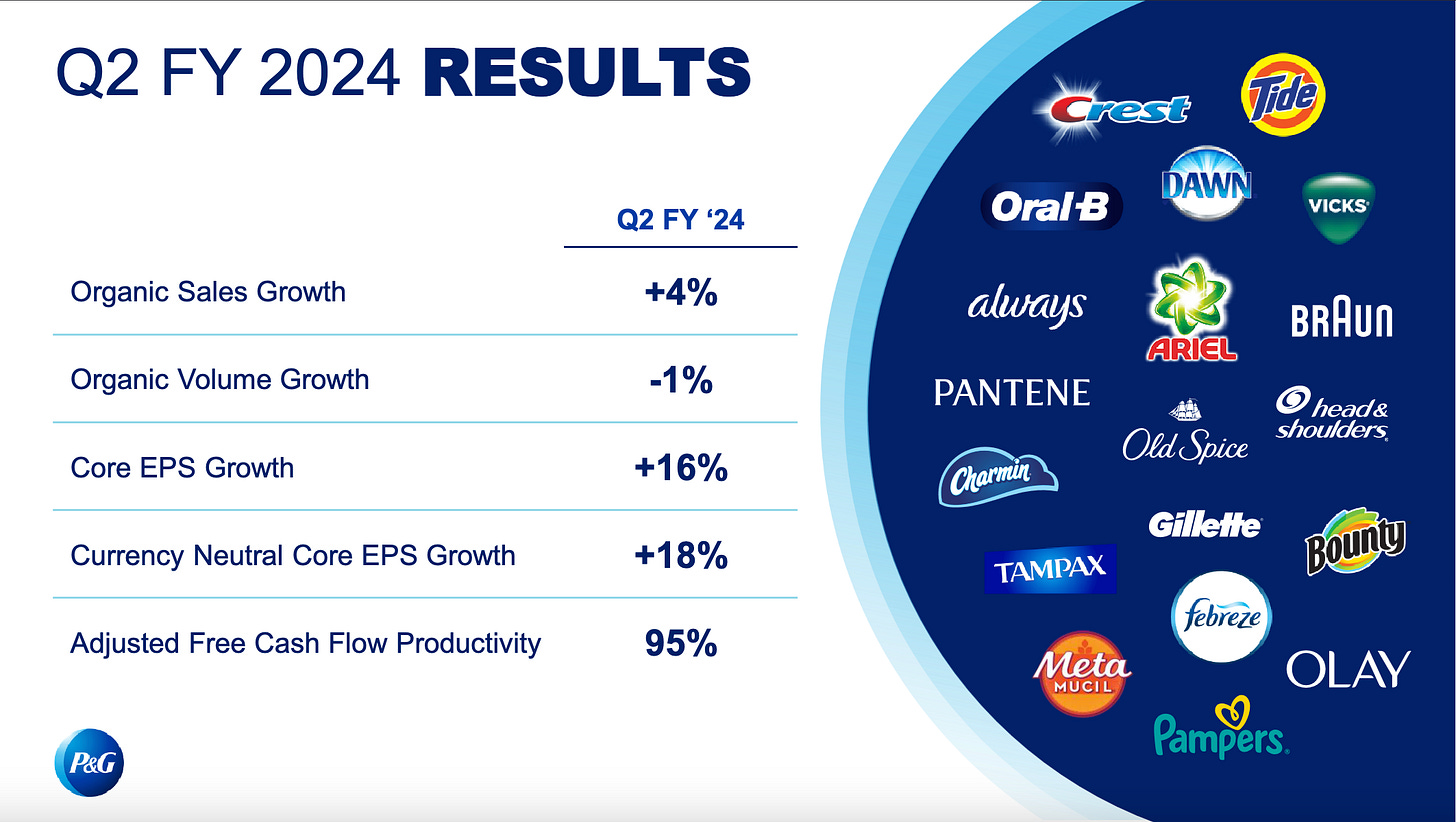 Q2 FY 2024 RESULTS

|  | Q2 FY '24 |
|---|---|
| Organic Sales Growth | +4% |
| Organic Volume Growth | -1% |
| Core EPS Growth | +16% |
| Currency Neutral Core EPS Growth | +18% |
| Adjusted Free Cash Flow Productivity | 95% |

P&G

Crest
Tide
Oral-B
DAWN
VICKS
always
ARIEL
BRAUN
PANTENE
Old Spice
head & shoulders
Charmin
Gillette
Bounty
TAMPAX
febreze
Meta MUCIL
OLAY
Pampers